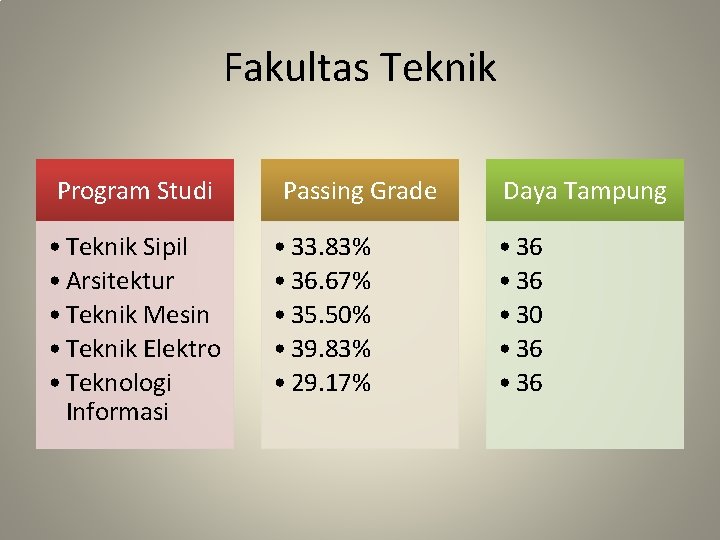 Fakultas Teknik

Program Studi
• Teknik Sipil
• Arsitektur
• Teknik Mesin
• Teknik Elektro
• Teknologi Informasi

Passing Grade
• 33.83%
• 36.67%
• 35.50%
• 39.83%
• 29.17%

Daya Tampung
• 36
• 36
• 30
• 36
• 36